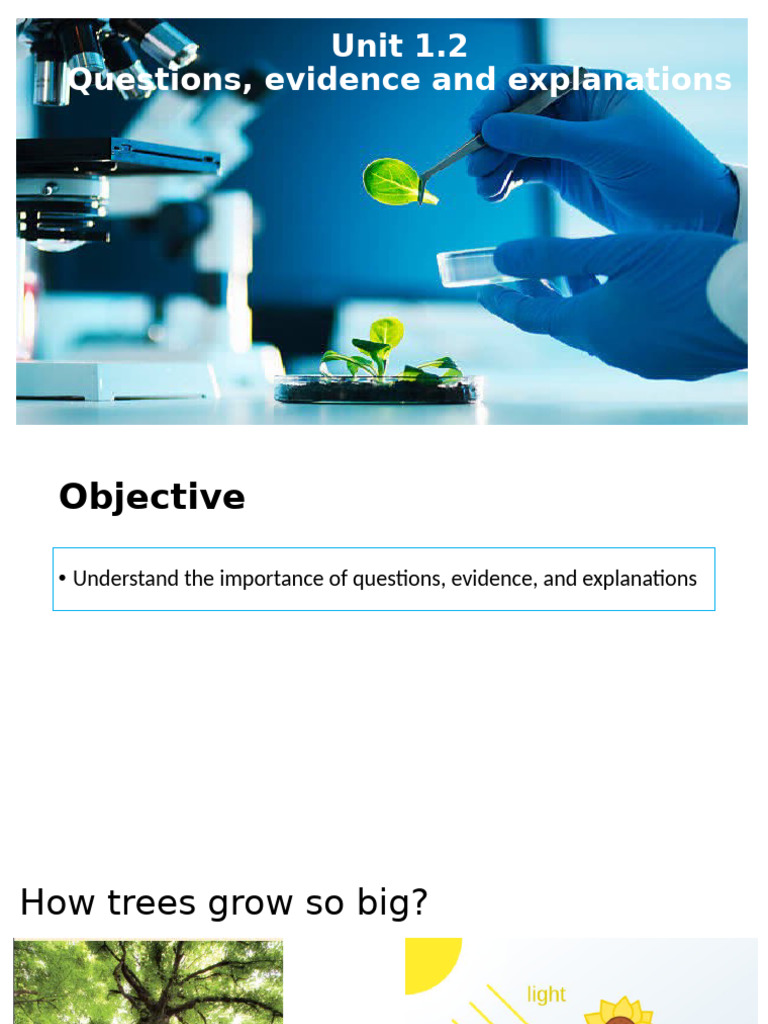 Unit 1.2
Questions, evidence and explanations

Objective

• Understand the importance of questions, evidence, and explanations

How trees grow so big?

light